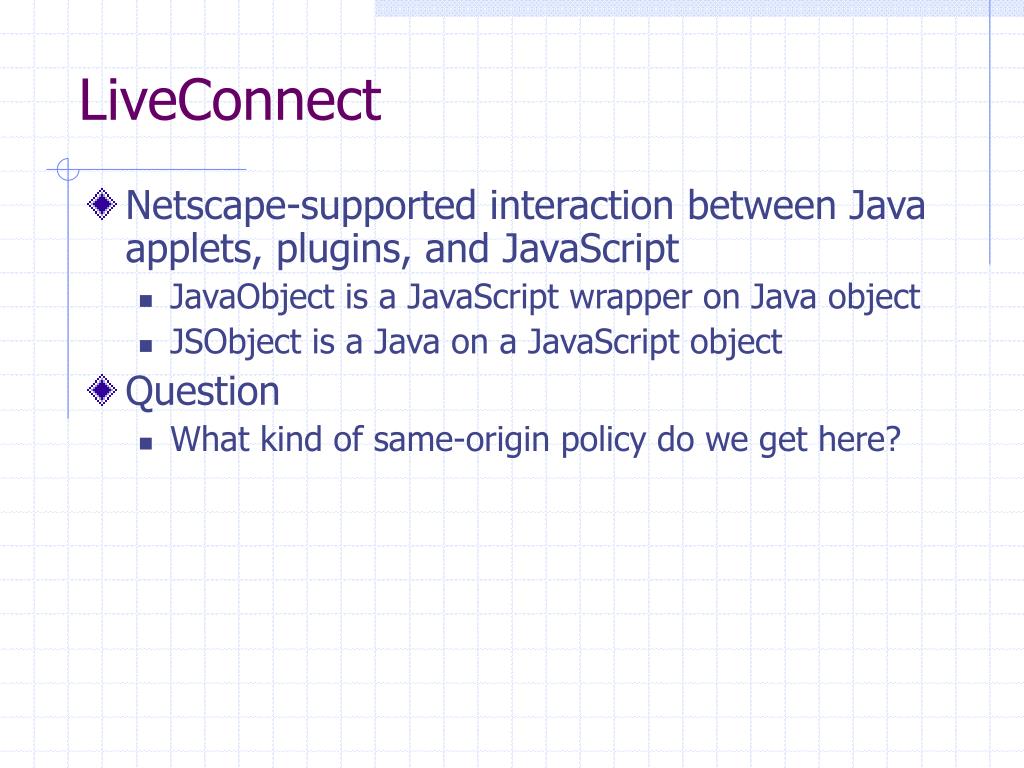 LiveConnect

Netscape-supported interaction between Java applets, plugins, and JavaScript

JavaObject is a JavaScript wrapper on Java object

JSObject is a Java on a JavaScript object

Question

What kind of same-origin policy do we get here?